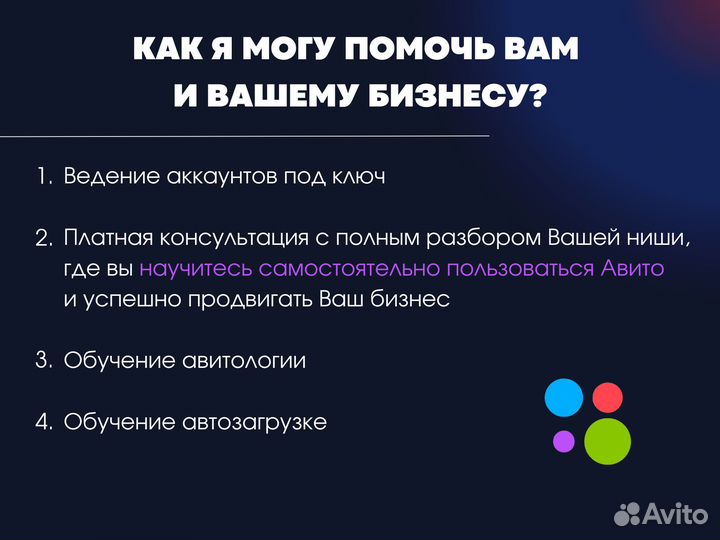 КАК Я МОГУ ПОМОЧЬ ВАМ И ВАШЕМУ БИЗНЕСУ?

1. Ведение аккаунтов под ключ

2. Платная консультация с полным разбором Вашей ниши, где вы научитесь самостоятельно пользоваться Авито и успешно продвигать Ваш бизнес

3. Обучение авитологии

4. Обучение автозагрузке

Avito